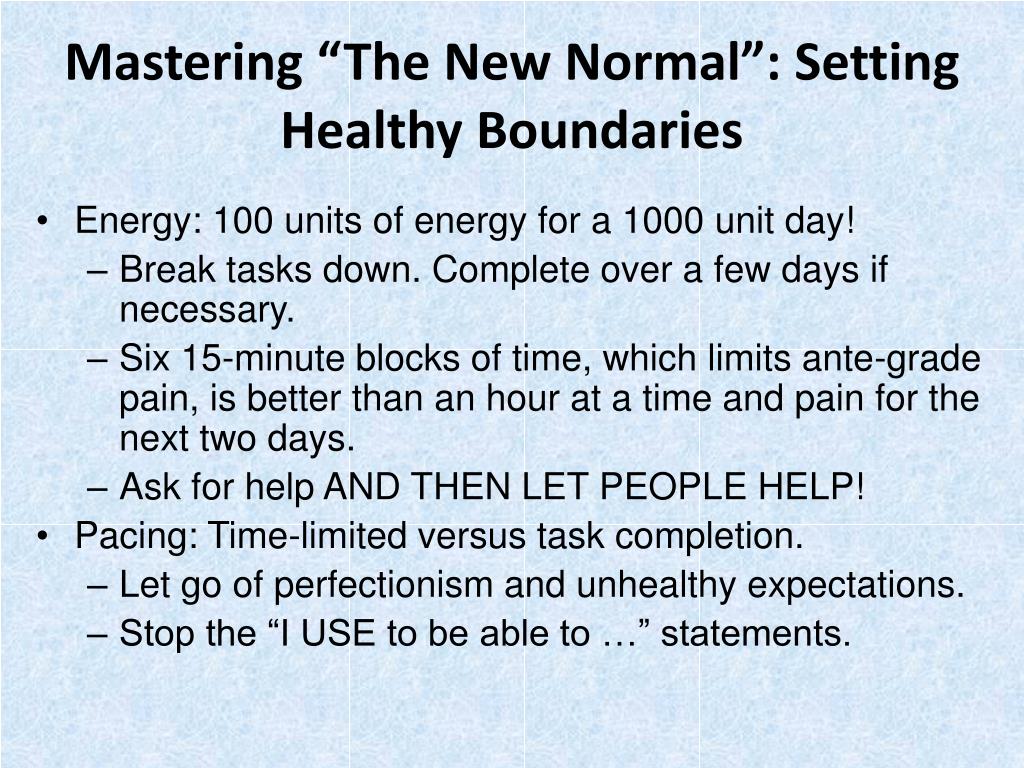 Mastering “The New Normal”: Setting Healthy Boundaries

• Energy: 100 units of energy for a 1000 unit day!
 – Break tasks down. Complete over a few days if necessary.
 – Six 15-minute blocks of time, which limits ante-grade pain, is better than an hour at a time and pain for the next two days.
 – Ask for help AND THEN LET PEOPLE HELP!
• Pacing: Time-limited versus task completion.
 – Let go of perfectionism and unhealthy expectations.
 – Stop the “I USE to be able to …” statements.